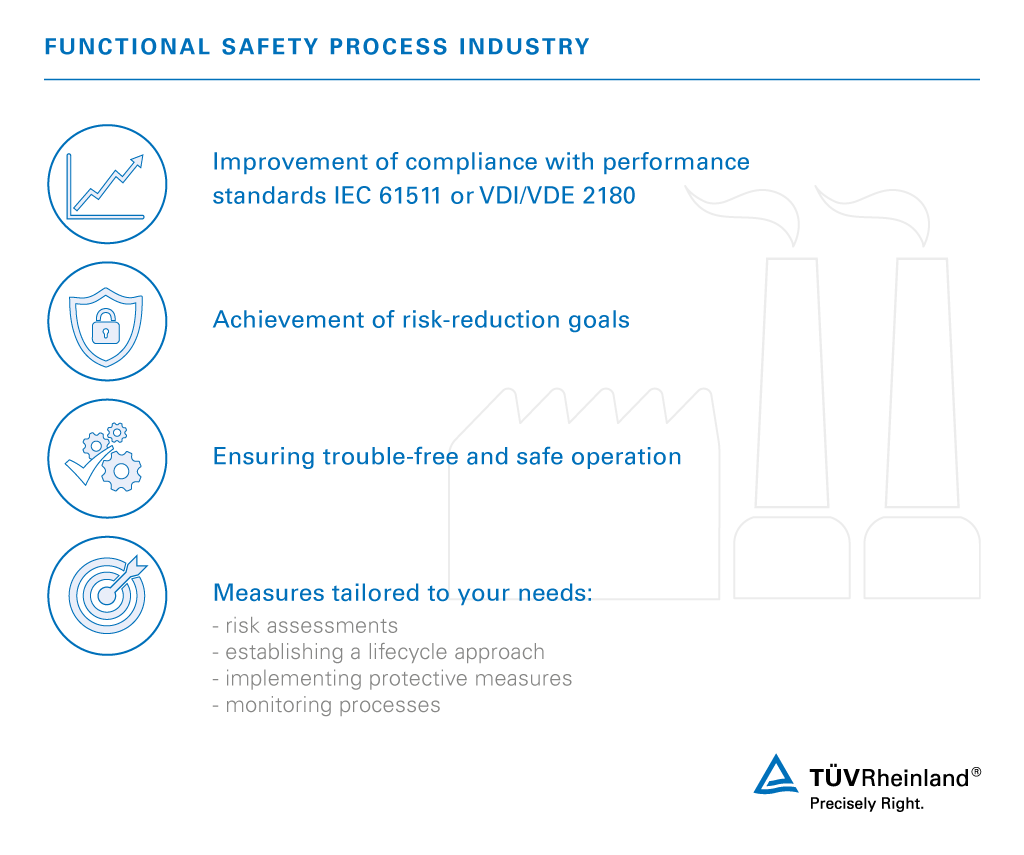 FUNCTIONAL SAFETY PROCESS INDUSTRY

Improvement of compliance with performance standards IEC 61511 or VDI/VDE 2180

Achievement of risk-reduction goals

Ensuring trouble-free and safe operation

Measures tailored to your needs:
- risk assessments
- establishing a lifecycle approach
- implementing protective measures
- monitoring processes

TÜVRheinland®
Precisely Right.